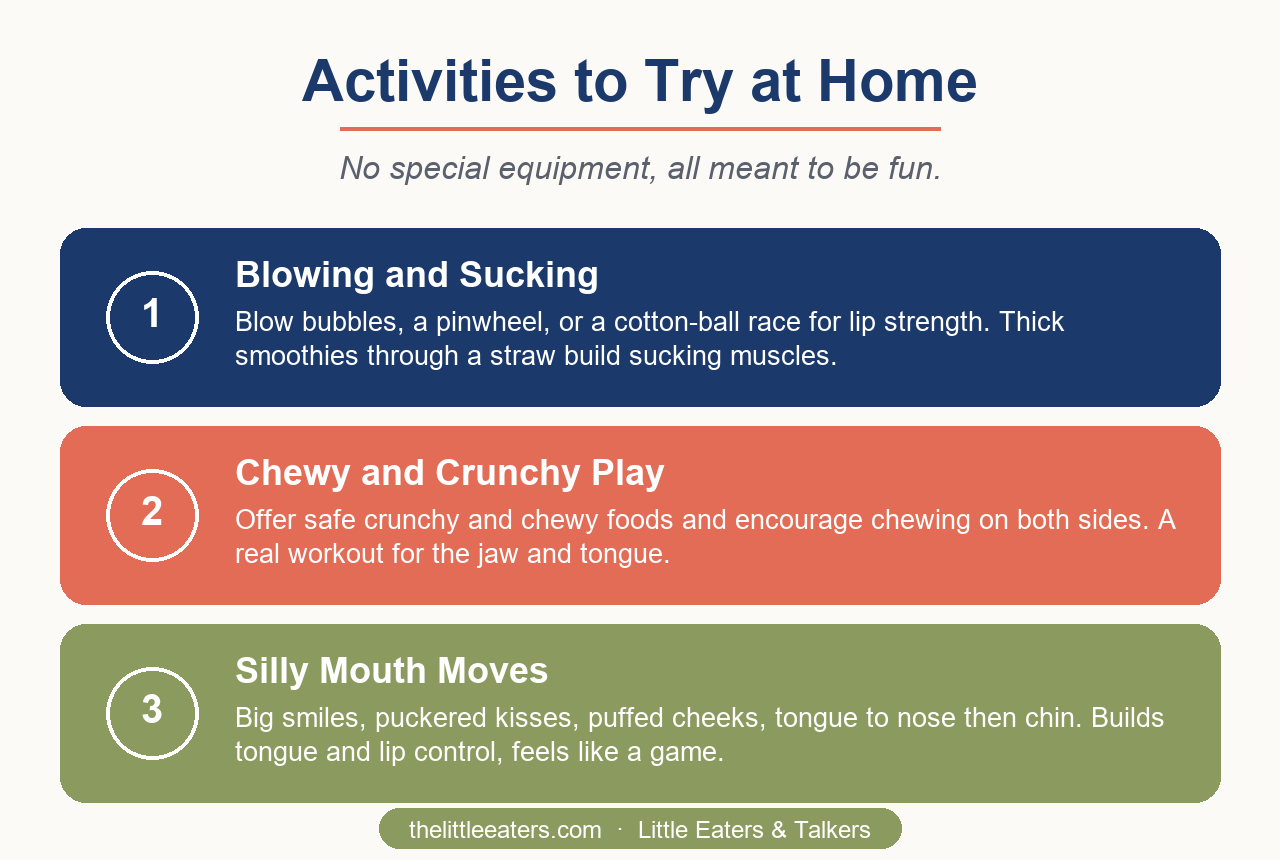 Activities to Try at Home

No special equipment, all meant to be fun.

1

Blowing and Sucking

Blow bubbles, a pinwheel, or a cotton-ball race for lip strength. Thick smoothies through a straw build sucking muscles.

2

Chewy and Crunchy Play

Offer safe crunchy and chewy foods and encourage chewing on both sides. A real workout for the jaw and tongue.

3

Silly Mouth Moves

Big smiles, puckered kisses, puffed cheeks, tongue to nose then chin. Builds tongue and lip control, feels like a game.

thelittleeaters.com · Little Eaters & Talkers